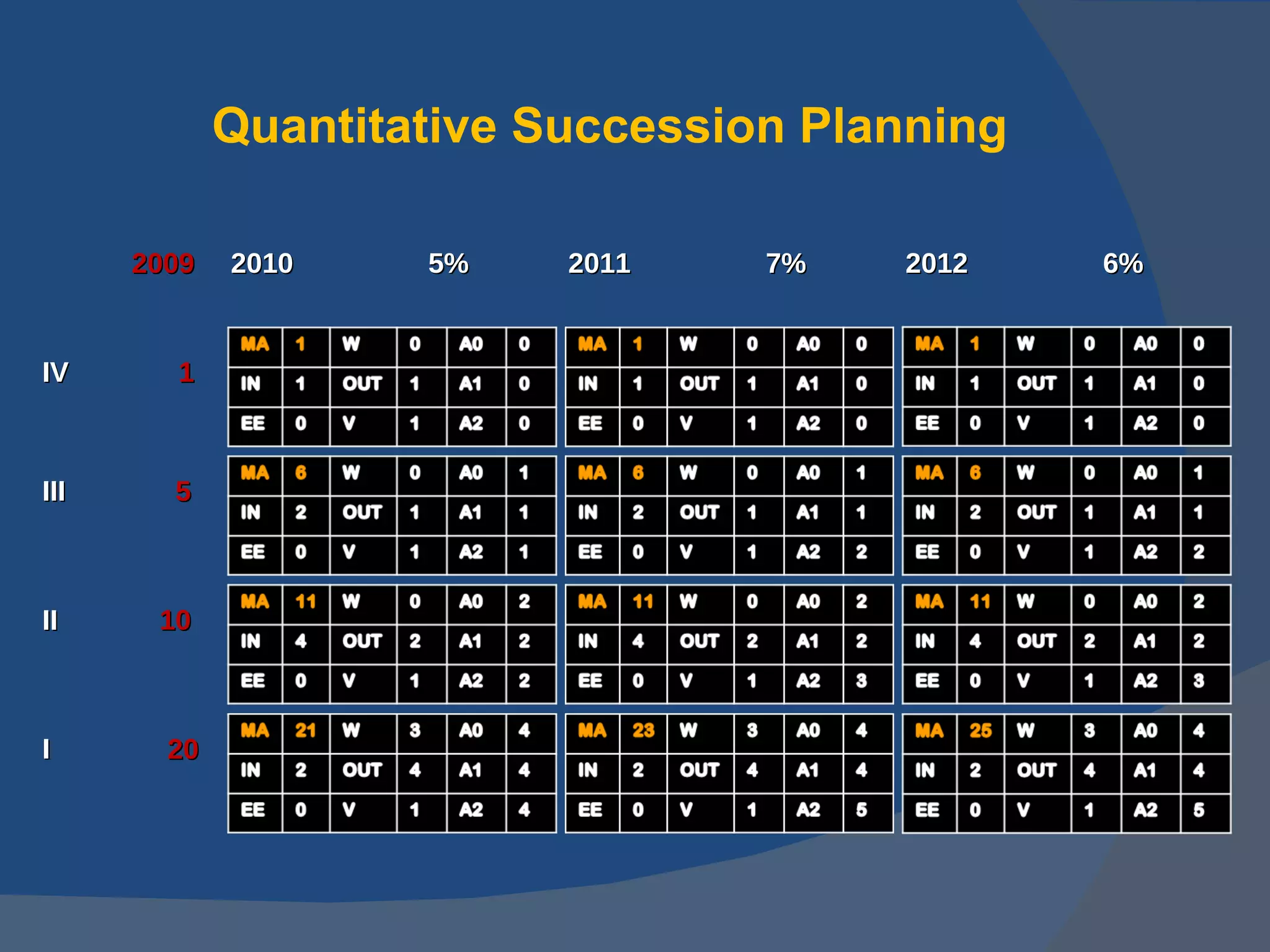 Quantitative Succession Planning

2009 2010 5% 2011 7% 2012 6%

IV 1

| MA | 1 | W | 0 | A0 | 0 |
|---|---|---|---|---|---|
| IN | 1 | OUT | 1 | A1 | 0 |
| EE | 0 | V | 1 | A2 | 0 |

| MA | 1 | W | 0 | A0 | 0 |
|---|---|---|---|---|---|
| IN | 1 | OUT | 1 | A1 | 0 |
| EE | 0 | V | 1 | A2 | 0 |

| MA | 1 | W | 0 | A0 | 0 |
|---|---|---|---|---|---|
| IN | 1 | OUT | 1 | A1 | 0 |
| EE | 0 | V | 1 | A2 | 0 |

III 5

| MA | 6 | W | 0 | A0 | 1 |
|---|---|---|---|---|---|
| IN | 2 | OUT | 1 | A1 | 1 |
| EE | 0 | V | 1 | A2 | 1 |

| MA | 6 | W | 0 | A0 | 1 |
|---|---|---|---|---|---|
| IN | 2 | OUT | 1 | A1 | 1 |
| EE | 0 | V | 1 | A2 | 2 |

| MA | 6 | W | 0 | A0 | 1 |
|---|---|---|---|---|---|
| IN | 2 | OUT | 1 | A1 | 1 |
| EE | 0 | V | 1 | A2 | 2 |

II 10

| MA | 11 | W | 0 | A0 | 2 |
|---|---|---|---|---|---|
| IN | 4 | OUT | 2 | A1 | 2 |
| EE | 0 | V | 1 | A2 | 2 |

| MA | 11 | W | 0 | A0 | 2 |
|---|---|---|---|---|---|
| IN | 4 | OUT | 2 | A1 | 2 |
| EE | 0 | V | 1 | A2 | 3 |

| MA | 11 | W | 0 | A0 | 2 |
|---|---|---|---|---|---|
| IN | 4 | OUT | 2 | A1 | 2 |
| EE | 0 | V | 1 | A2 | 3 |

I 20

| MA | 21 | W | 3 | A0 | 4 |
|---|---|---|---|---|---|
| IN | 2 | OUT | 4 | A1 | 4 |
| EE | 0 | V | 1 | A2 | 4 |

| MA | 23 | W | 3 | A0 | 4 |
|---|---|---|---|---|---|
| IN | 2 | OUT | 4 | A1 | 4 |
| EE | 0 | V | 1 | A2 | 5 |

| MA | 25 | W | 3 | A0 | 4 |
|---|---|---|---|---|---|
| IN | 2 | OUT | 4 | A1 | 4 |
| EE | 0 | V | 1 | A2 | 5 |